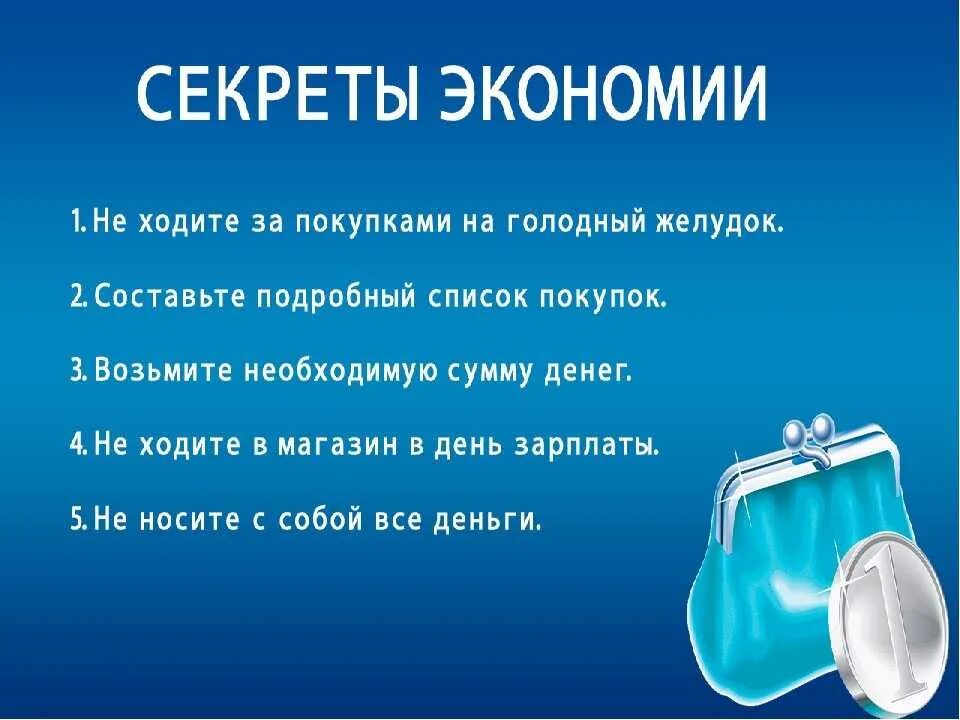 СЕКРЕТЫ ЭКОНОМИИ

1. Не ходите за покупками на голодный желудок.

2. Составьте подробный список покупок.

3. Возьмите необходимую сумму денег.

4. Не ходите в магазин в день зарплаты.

5. Не носите с собой все деньги.

1